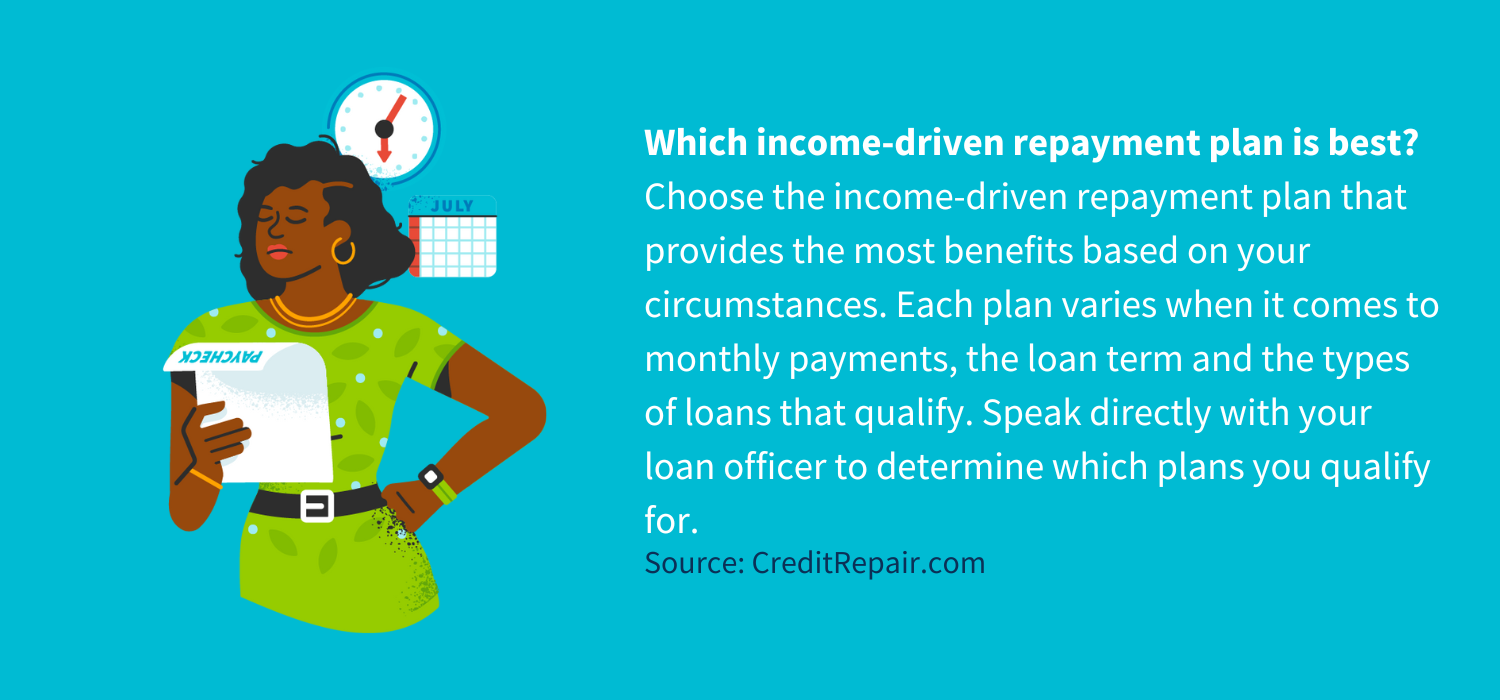 JULY

PAYCHECK

Which income-driven repayment plan is best?
Choose the income-driven repayment plan that provides the most benefits based on your circumstances. Each plan varies when it comes to monthly payments, the loan term and the types of loans that qualify. Speak directly with your loan officer to determine which plans you qualify for.
Source: CreditRepair.com